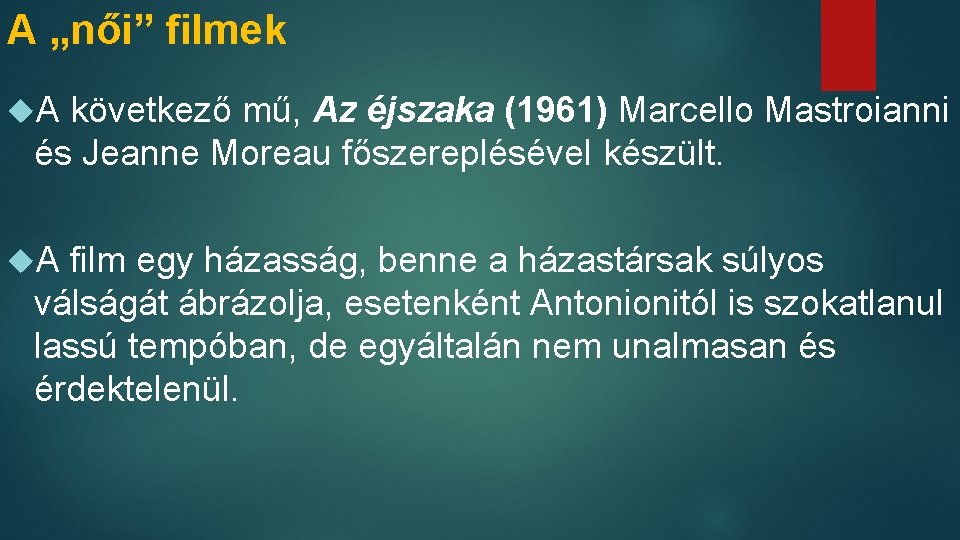 A „női” filmek

A következő mű, Az éjszaka (1961) Marcello Mastroianni és Jeanne Moreau főszereplésével készült.

A film egy házasság, benne a házastársak súlyos válságát ábrázolja, esetenként Antonionitól is szokatlanul lassú tempóban, de egyáltalán nem unalmasan és érdektelenül.